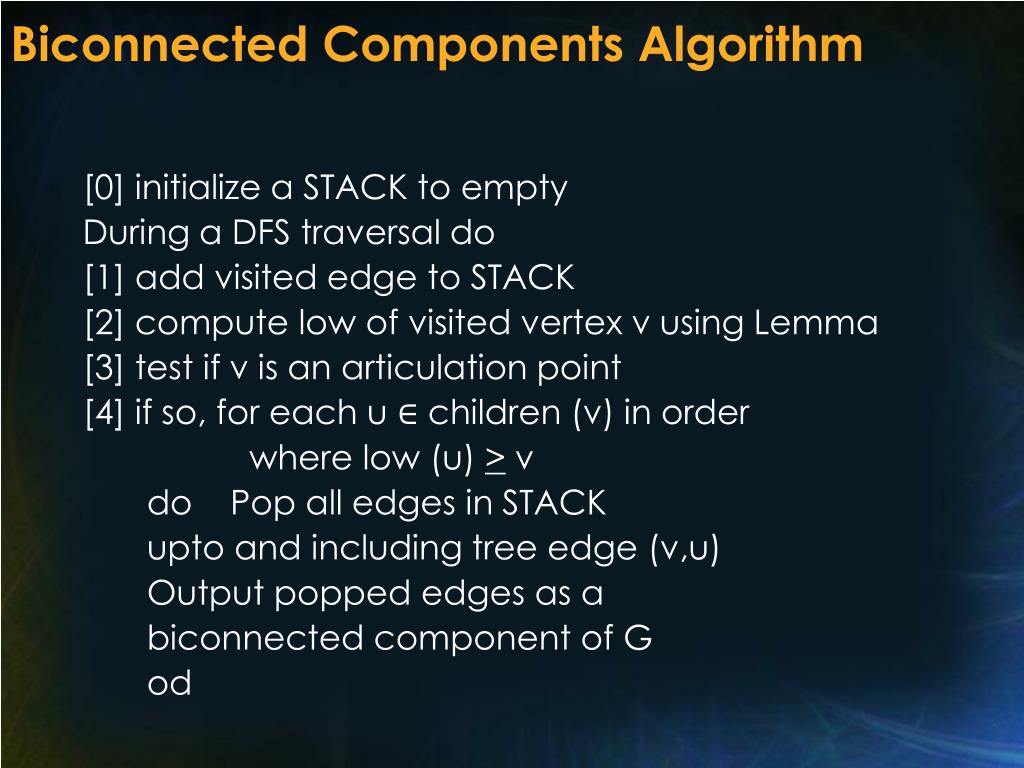 Biconnected Components Algorithm

[0] initialize a STACK to empty
During a DFS traversal do
[1] add visited edge to STACK
[2] compute low of visited vertex v using Lemma
[3] test if v is an articulation point
[4] if so, for each u ∈ children (v) in order
where low (u) $\geq$ v
do Pop all edges in STACK
upto and including tree edge (v,u)
Output popped edges as a
biconnected component of G
od